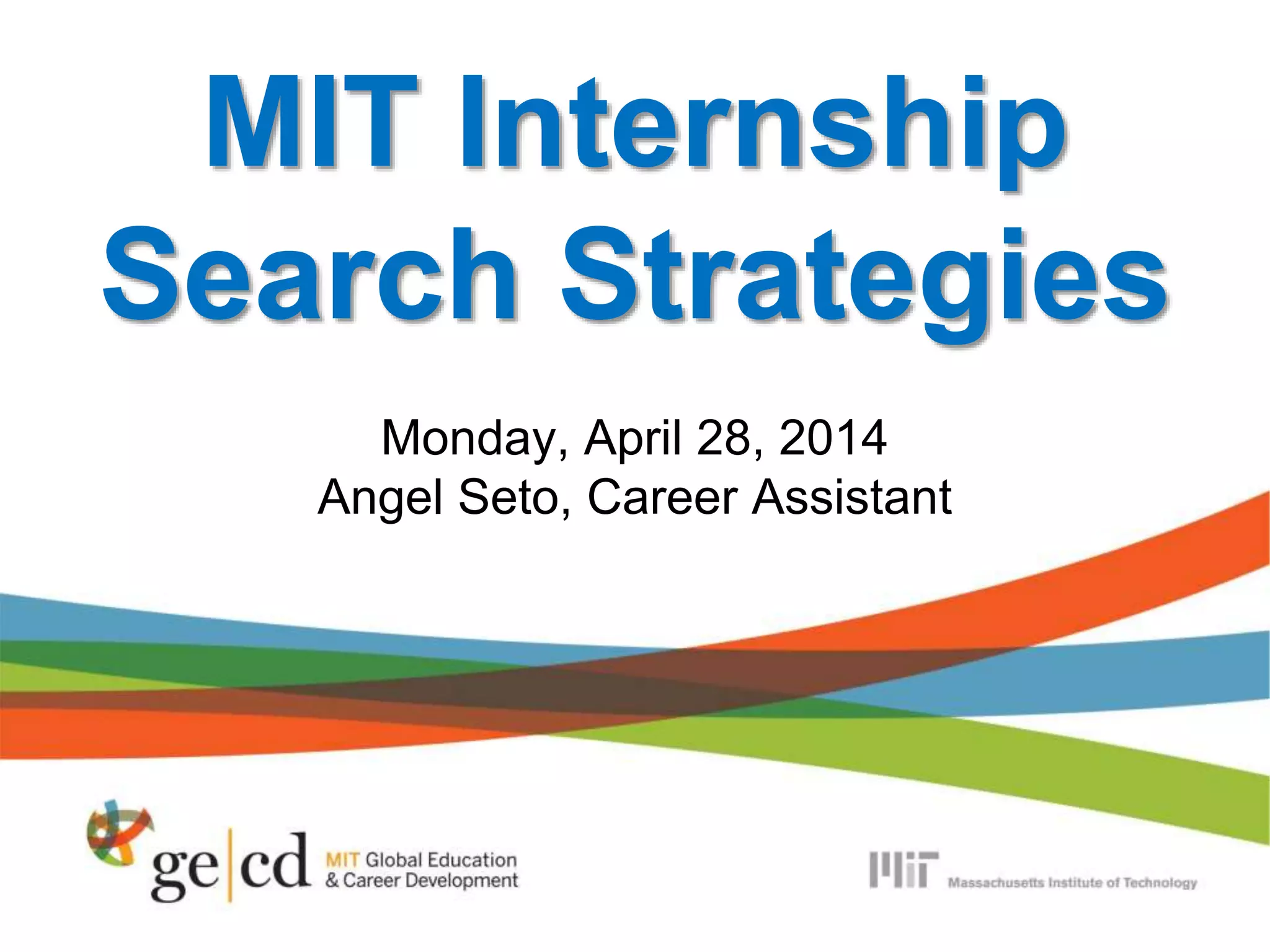 MIT Internship Search Strategies

Monday, April 28, 2014
Angel Seto, Career Assistant

ge|cd MIT Global Education & Career Development

MIT Massachusetts Institute of Technology